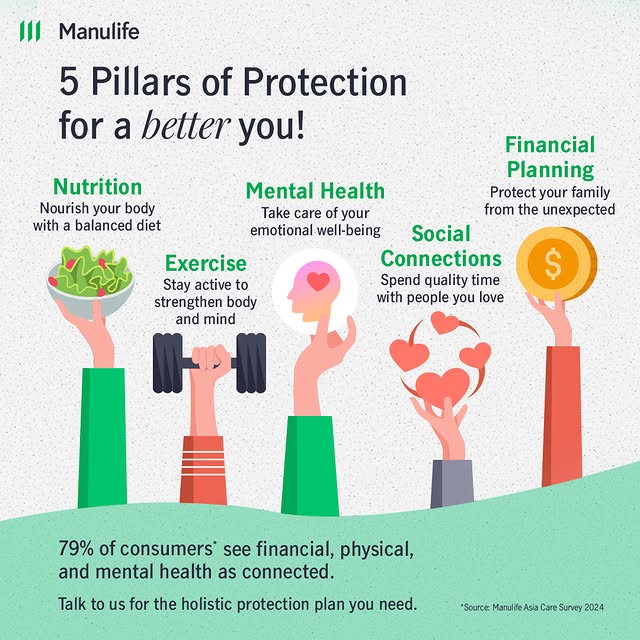 Manulife

5 Pillars of Protection for a better you!

Nutrition
Nourish your body with a balanced diet

Exercise
Stay active to strengthen body and mind

Mental Health
Take care of your emotional well-being

Social Connections
Spend quality time with people you love

Financial Planning
Protect your family from the unexpected

$

79% of consumers* see financial, physical, and mental health as connected.

Talk to us for the holistic protection plan you need.

*Source: Manulife Asia Care Survey 2024